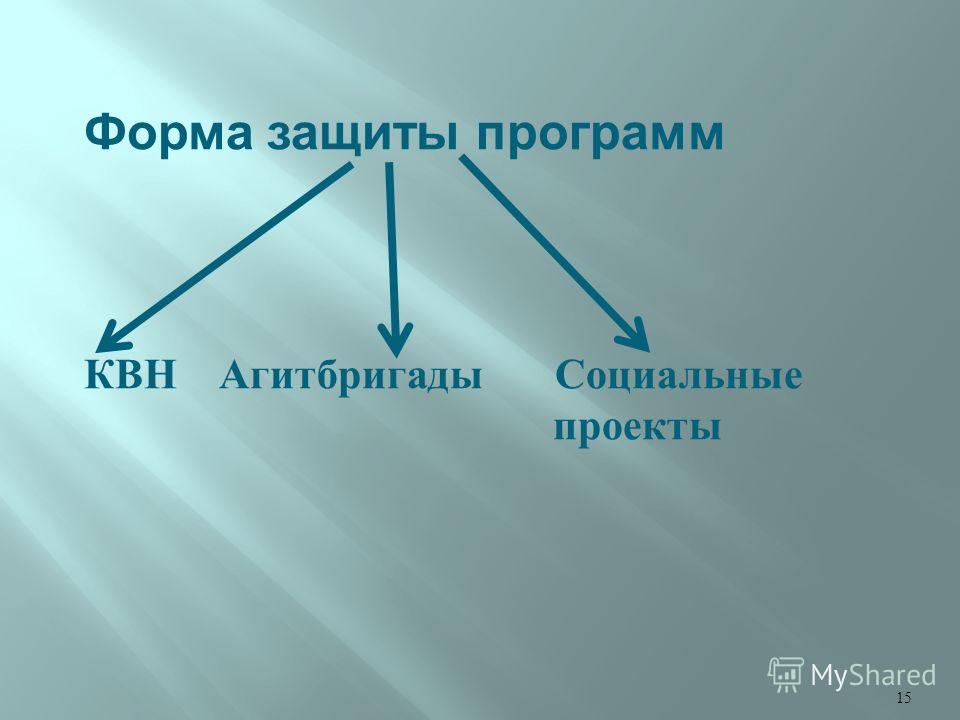 Форма защиты программ

КВН Агитбригады Социальные проекты

MyShared

15